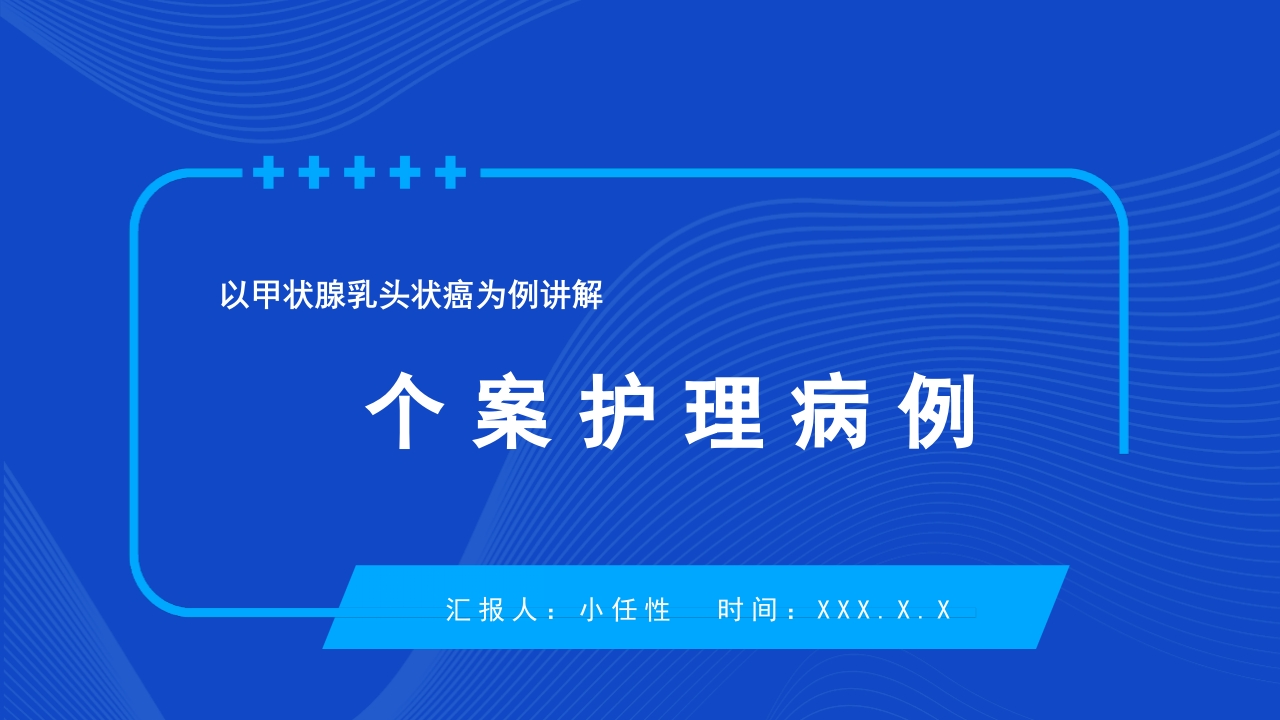 以甲状腺乳头状癌为例讲解

个案护理病例

汇报人：小任性　时间：XXX.X.X